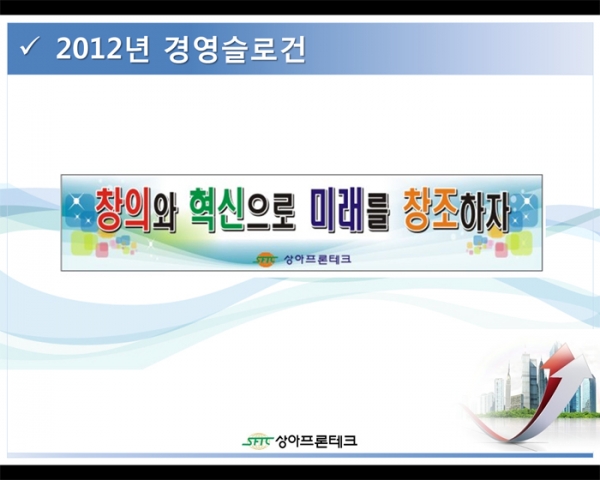 ✓ 2012년 경영슬로건

창의와 혁신으로 미래를 창조하자

SFTC 상아프론테크

SFTC 상아프론테크